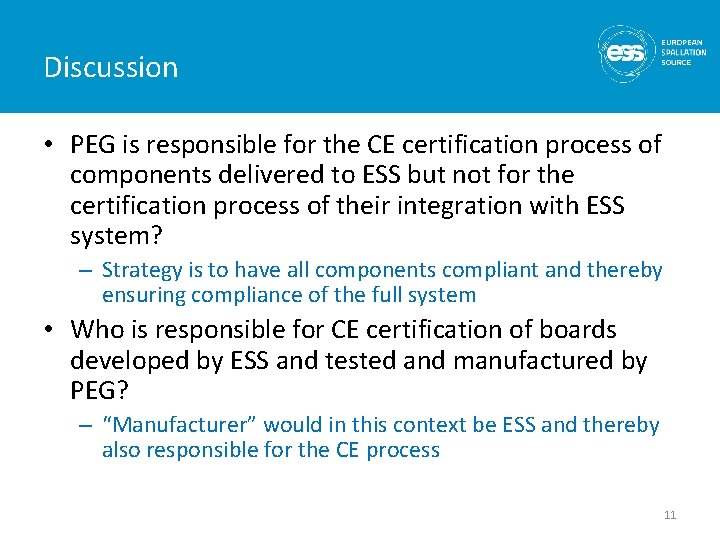 Discussion

ess EUROPEAN SPALLATION SOURCE

• PEG is responsible for the CE certification process of components delivered to ESS but not for the certification process of their integration with ESS system?

– Strategy is to have all components compliant and thereby ensuring compliance of the full system

• Who is responsible for CE certification of boards developed by ESS and tested and manufactured by PEG?

– "Manufacturer" would in this context be ESS and thereby also responsible for the CE process

11